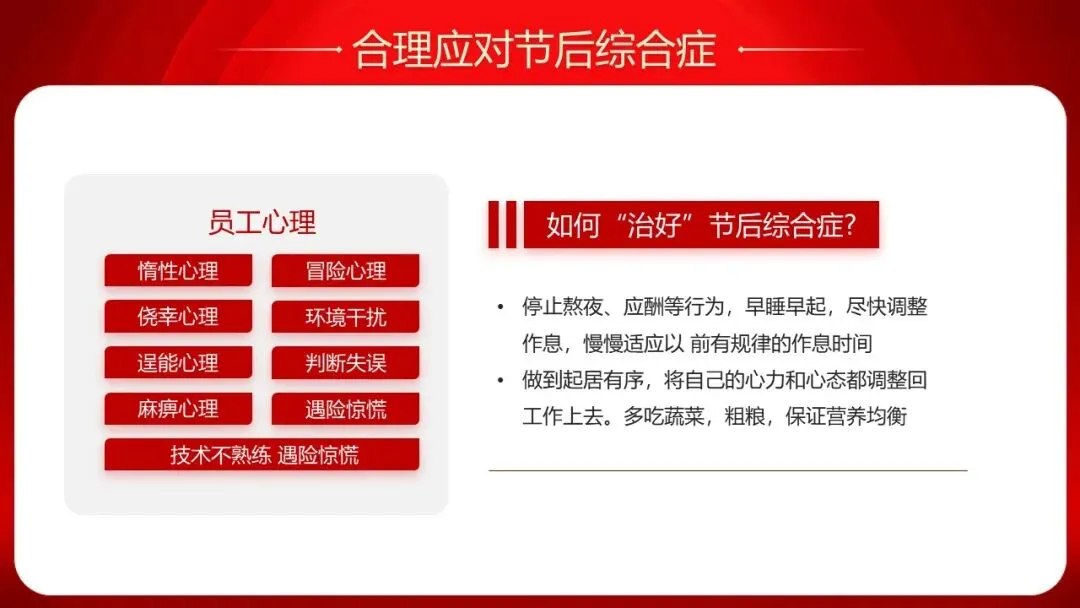 合理应对节后综合症

员工心理

惰性心理
冒险心理
侥幸心理
环境干扰
逞能心理
判断失误
麻痹心理
遇险惊慌
技术不熟练 遇险惊慌

如何“治好”节后综合症?

• 停止熬夜、应酬等行为，早睡早起，尽快调整作息，慢慢适应以 前有规律的作息时间
• 做到起居有序，将自己的心力和心态都调整回工作上去。多吃蔬菜，粗粮，保证营养均衡